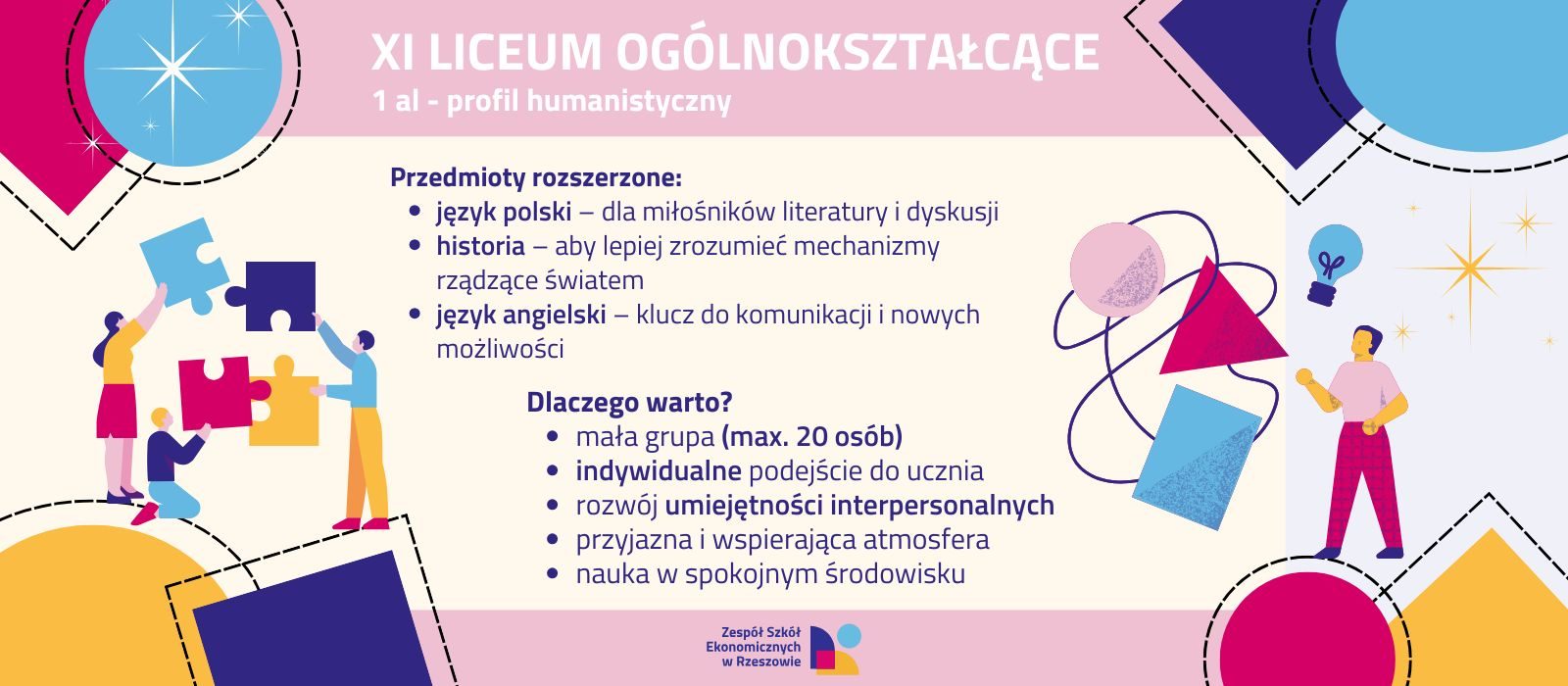 XI LICEUM OGÓLNOKSZTAŁCĄCE
1 al - profil humanistyczny

Przedmioty rozszerzone:
- język polski – dla miłośników literatury i dyskusji
- historia – aby lepiej zrozumieć mechanizmy rządzące światem
- język angielski – klucz do komunikacji i nowych możliwości

Dlaczego warto?
- mała grupa (max. 20 osób)
- indywidualne podejście do ucznia
- rozwój umiejętności interpersonalnych
- przyjazna i wspierająca atmosfera
- nauka w spokojnym środowisku

Zespół Szkół Ekonomicznych w Rzeszowie